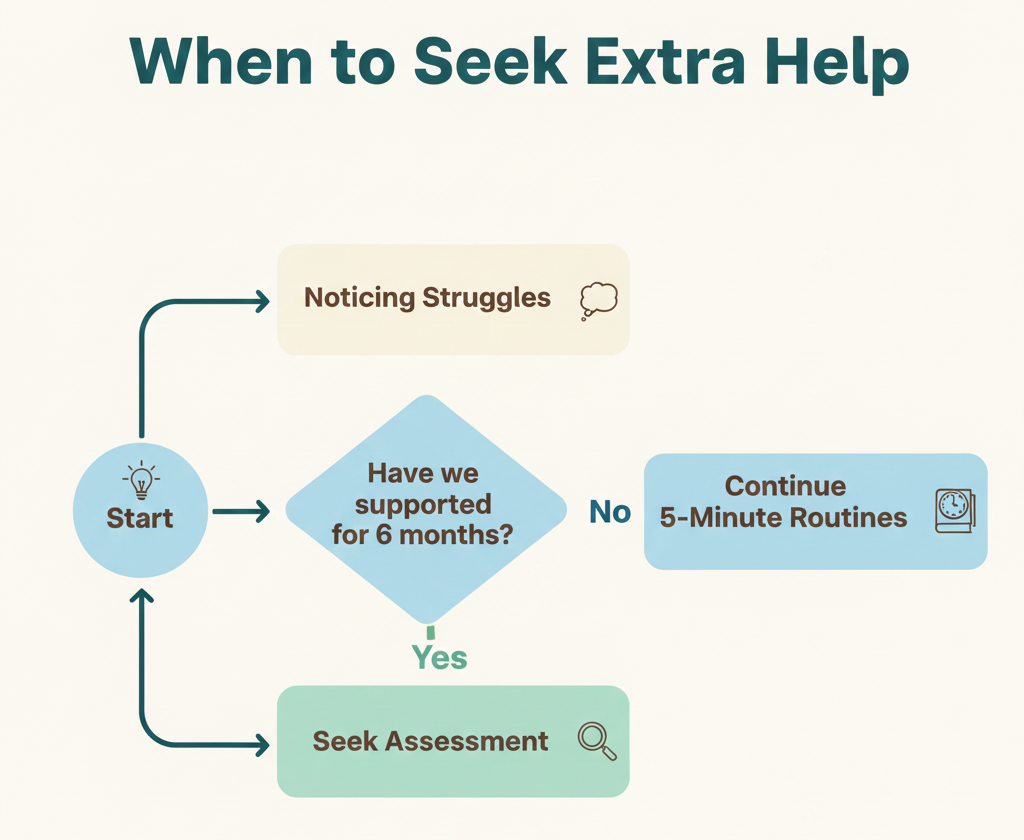 When to Seek Extra Help

Noticing Struggles

Start

Have we supported for 6 months?

No

Continue 5-Minute Routines

Yes

Seek Assessment